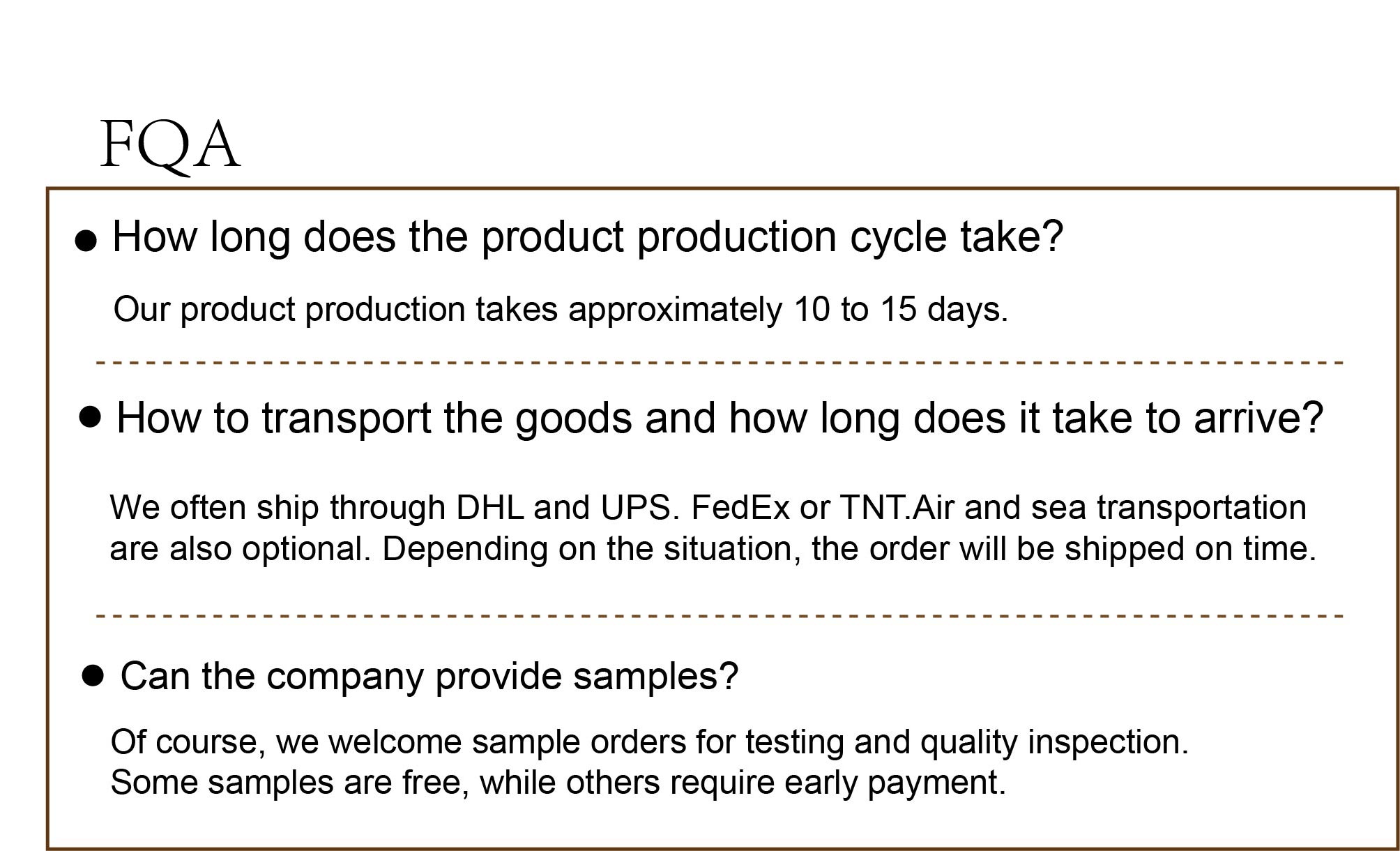 FQA

● How long does the product production cycle take?

Our product production takes approximately 10 to 15 days.

● How to transport the goods and how long does it take to arrive?

We often ship through DHL and UPS. FedEx or TNT.Air and sea transportation are also optional. Depending on the situation, the order will be shipped on time.

● Can the company provide samples?

Of course, we welcome sample orders for testing and quality inspection. Some samples are free, while others require early payment.